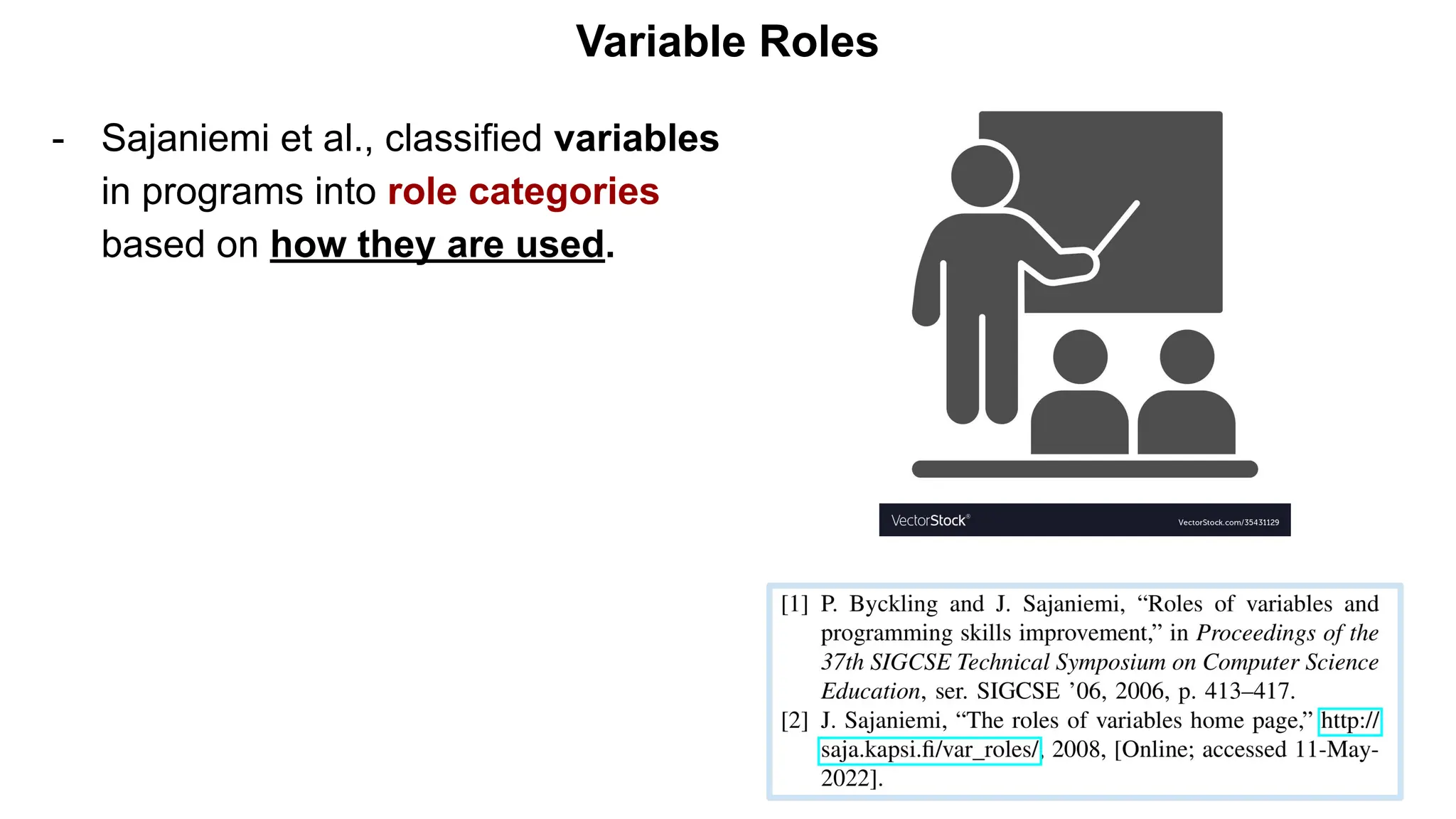 Variable Roles

- Sajaniemi et al., classified variables in programs into role categories based on how they are used.

VectorStock®

VectorStock.com/35431129

[1] P. Byckling and J. Sajaniemi, “Roles of variables and programming skills improvement,” in Proceedings of the 37th SIGCSE Technical Symposium on Computer Science Education, ser. SIGCSE ’06, 2006, p. 413–417.

[2] J. Sajaniemi, “The roles of variables home page,” http://saja.kapsi.fi/var_roles/, 2008, [Online; accessed 11-May-2022].